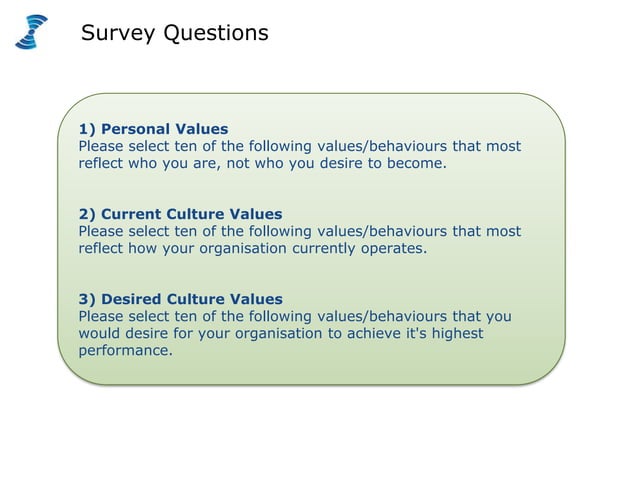 Survey Questions

1) Personal Values
Please select ten of the following values/behaviours that most reflect who you are, not who you desire to become.

2) Current Culture Values
Please select ten of the following values/behaviours that most reflect how your organisation currently operates.

3) Desired Culture Values
Please select ten of the following values/behaviours that you would desire for your organisation to achieve it's highest performance.